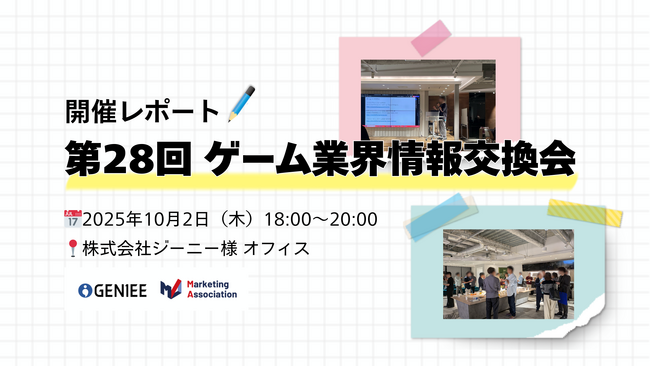 開催レポート

第28回 ゲーム業界情報交換会

2025年10月2日（木）18:00〜20:00

株式会社ジーニー様 オフィス

GENIEE

Marketing Association